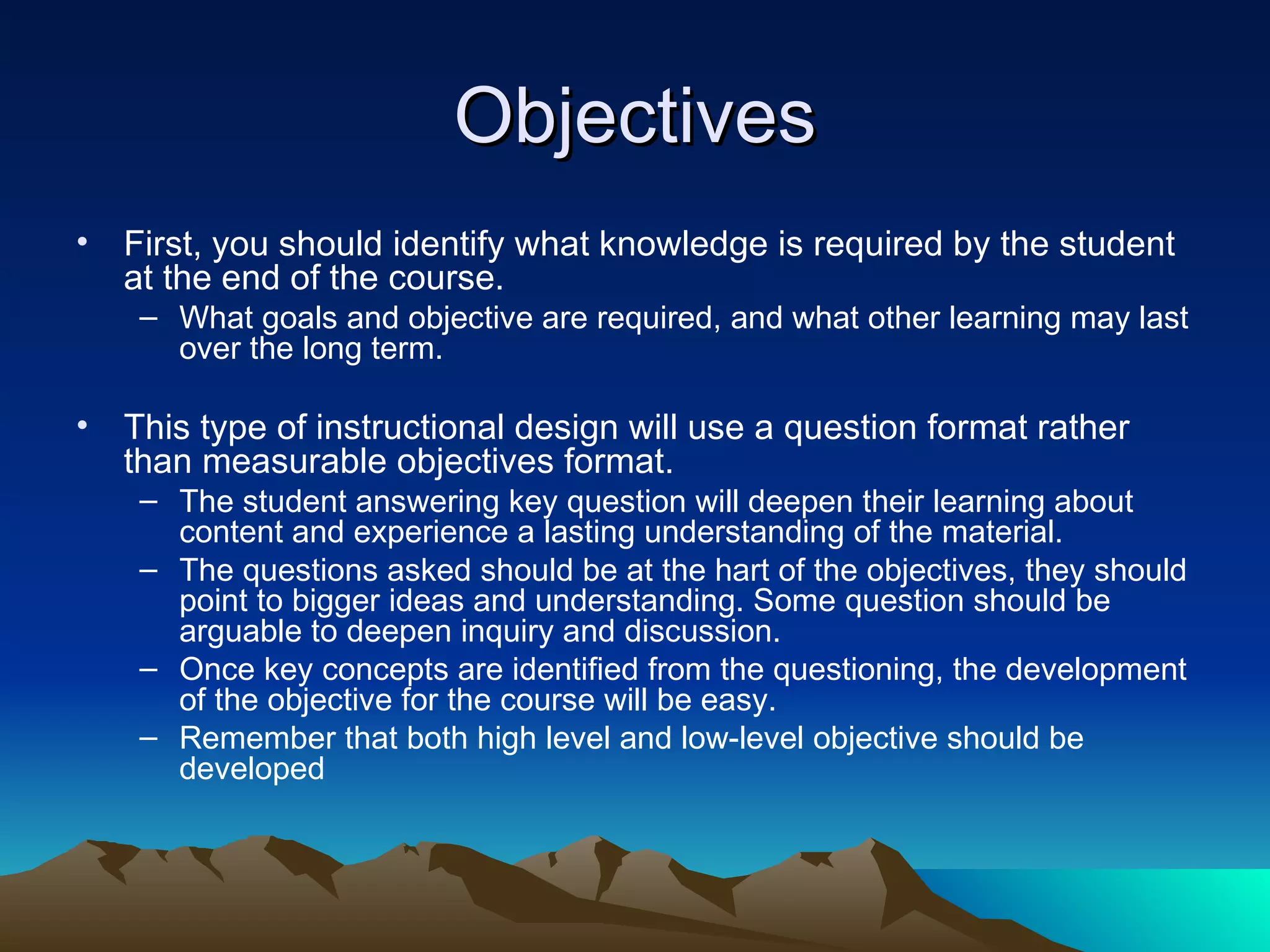 Objectives

• First, you should identify what knowledge is required by the student at the end of the course.
– What goals and objective are required, and what other learning may last over the long term.

• This type of instructional design will use a question format rather than measurable objectives format.
– The student answering key question will deepen their learning about content and experience a lasting understanding of the material.
– The questions asked should be at the hart of the objectives, they should point to bigger ideas and understanding. Some question should be arguable to deepen inquiry and discussion.
– Once key concepts are identified from the questioning, the development of the objective for the course will be easy.
– Remember that both high level and low-level objective should be developed